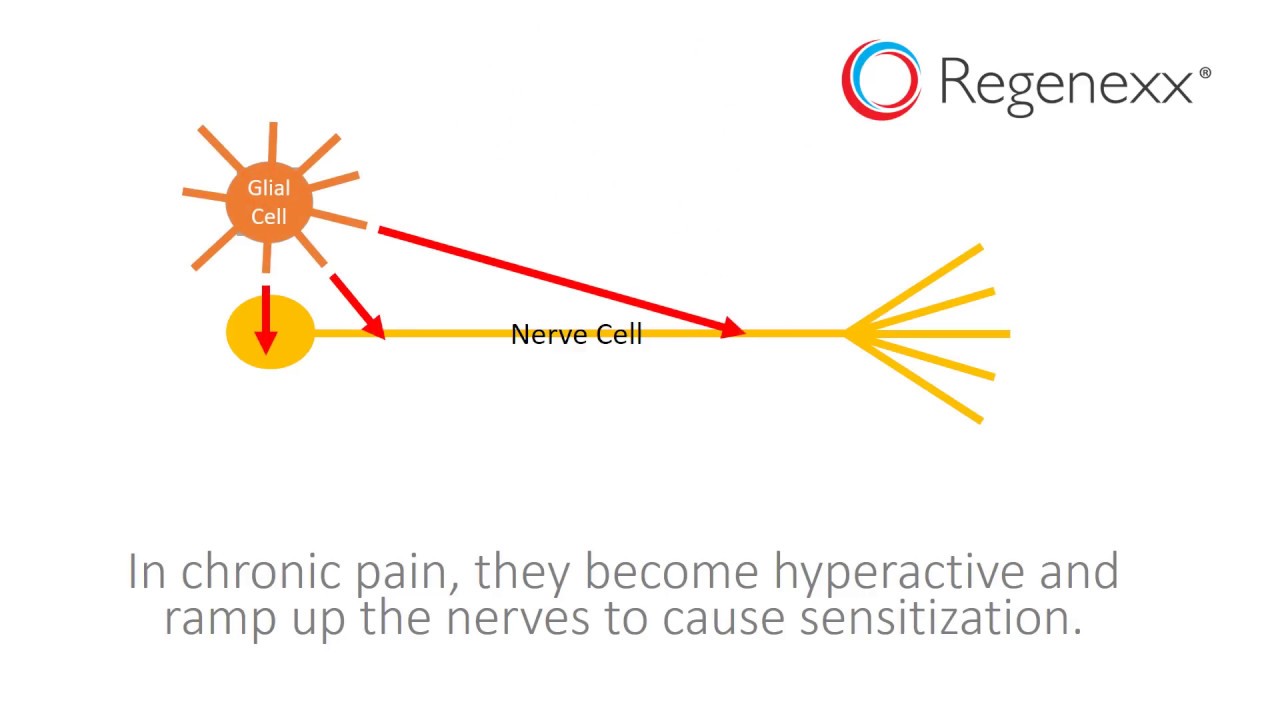 Regenexx®

Glial Cell

Nerve Cell

In chronic pain, they become hyperactive and ramp up the nerves to cause sensitization.